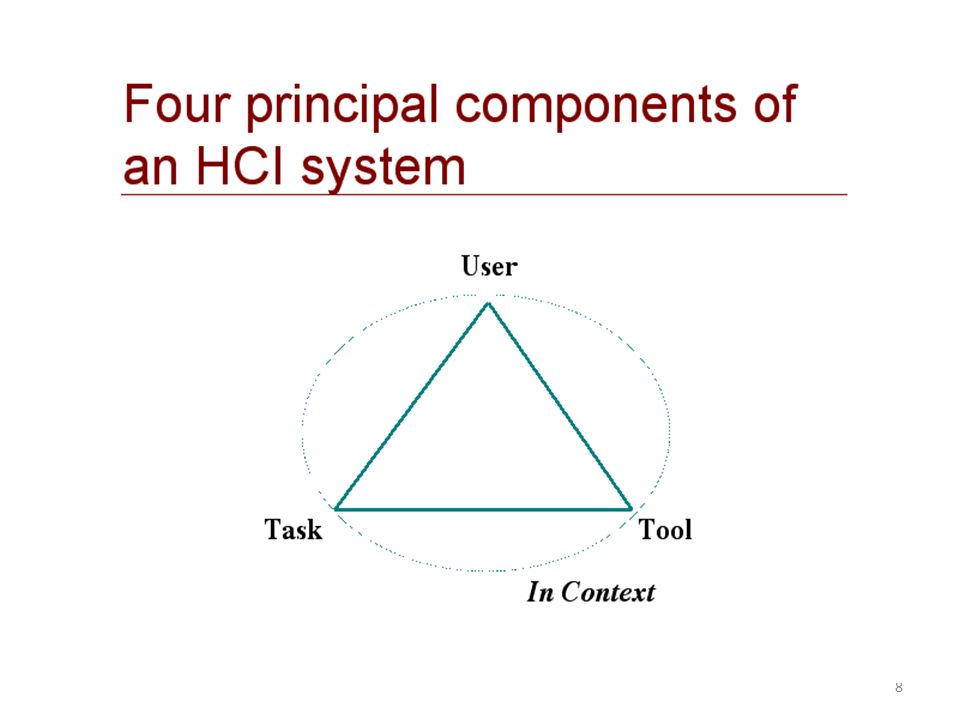 Four principal components of an HCI system

User

Task

Tool

In Context

8